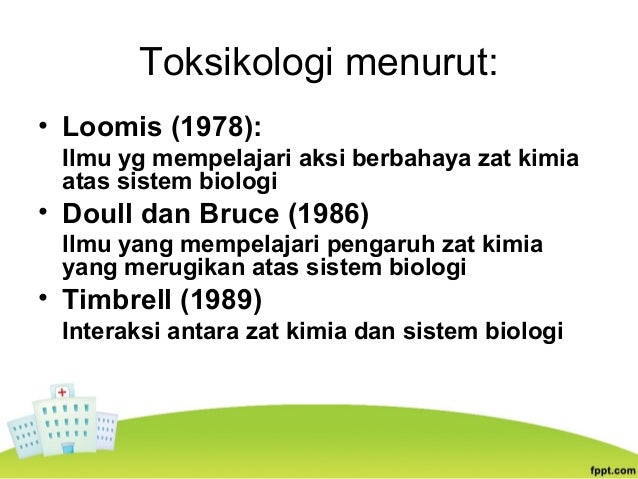 Toksikologi menurut:

• Loomis (1978):
Ilmu yg mempelajari aksi berbahaya zat kimia atas sistem biologi

• Doull dan Bruce (1986)
Ilmu yang mempelajari pengaruh zat kimia yang merugikan atas sistem biologi

• Timbrell (1989)
Interaksi antara zat kimia dan sistem biologi

fppt.com